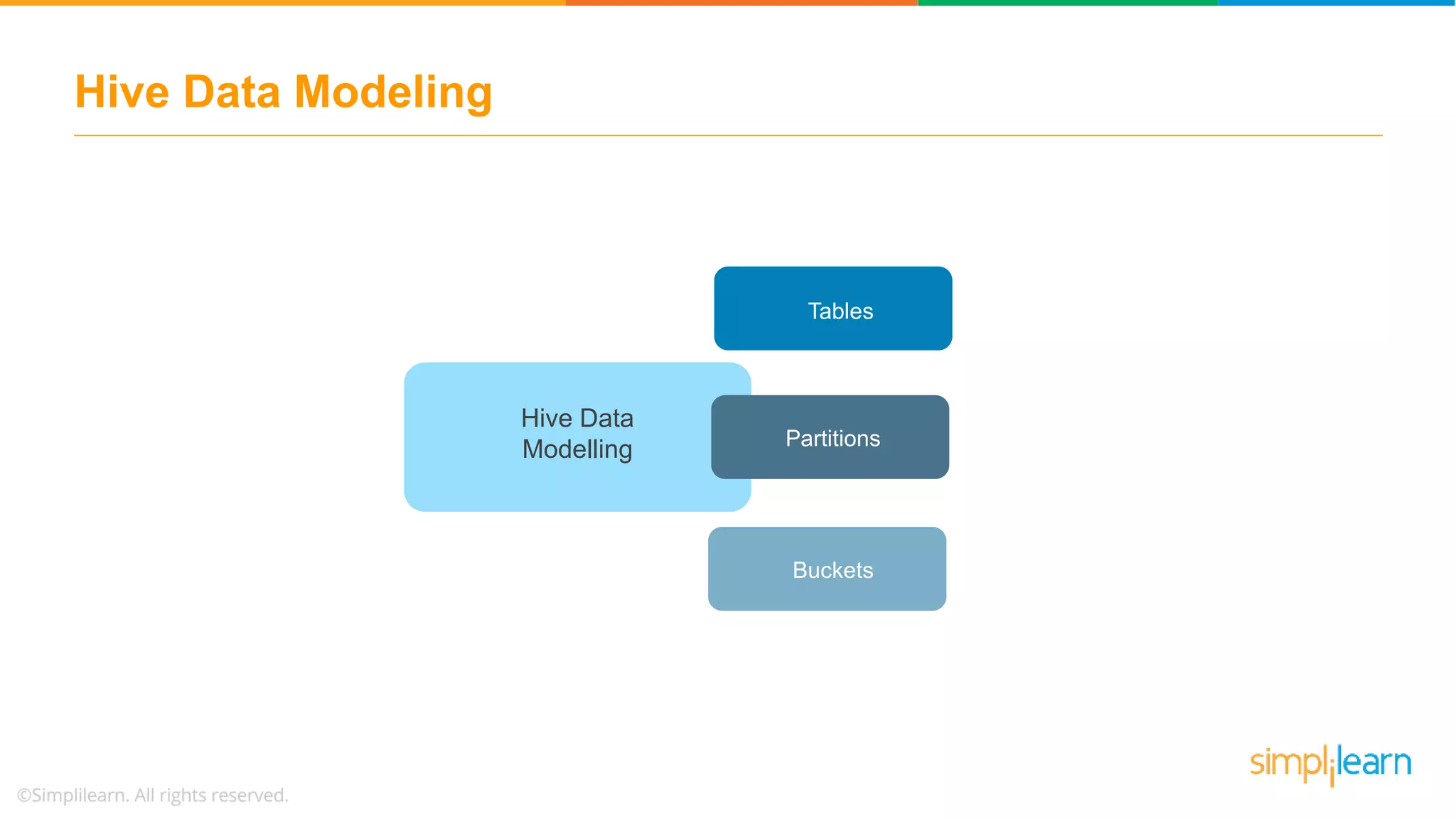 Hive Data Modeling

Hive Data Modelling

Tables

Partitions

Buckets

©Simplilearn. All rights reserved.

simplilearn